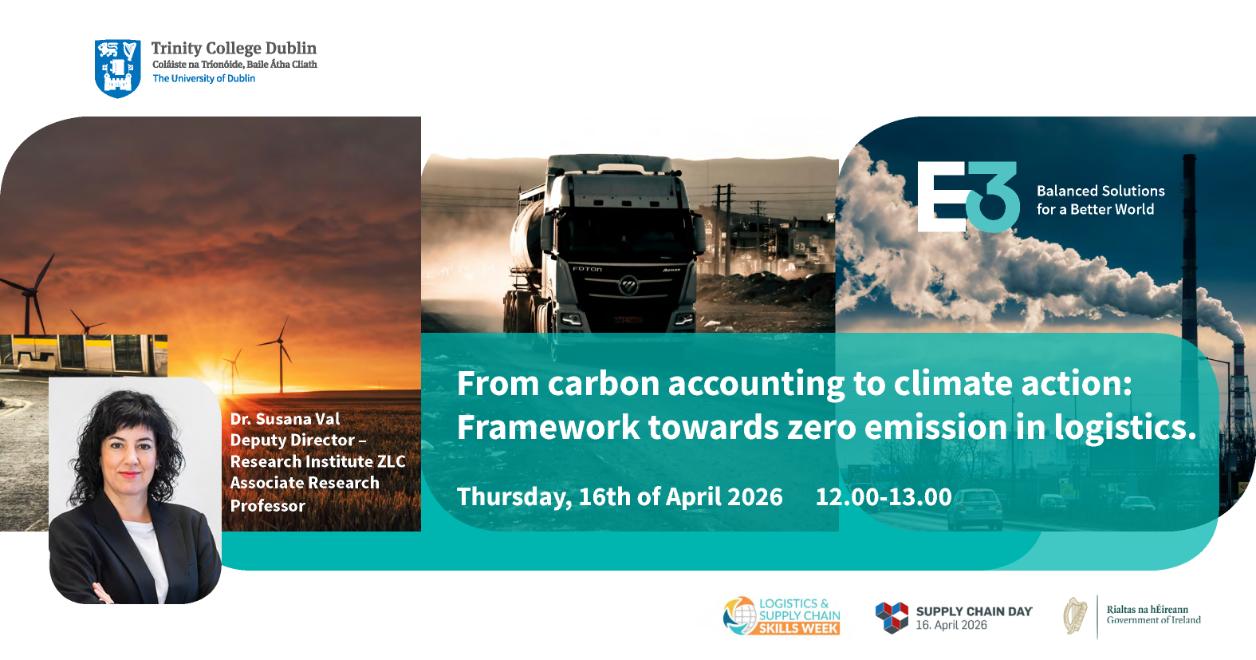 Trinity College Dublin
Coláiste na Tríonóide, Baile Átha Cliath
The University of Dublin

E3 Balanced Solutions for a Better World

FOTON

Dr. Susana Val
Deputy Director – Research Institute ZLC
Associate Research Professor

From carbon accounting to climate action: Framework towards zero emission in logistics.

Thursday, 16th of April 2026 12.00-13.00

LOGISTICS & SUPPLY CHAIN SKILLS WEEK

SUPPLY CHAIN DAY
16. April 2026

Rialtas na hÉireann
Government of Ireland